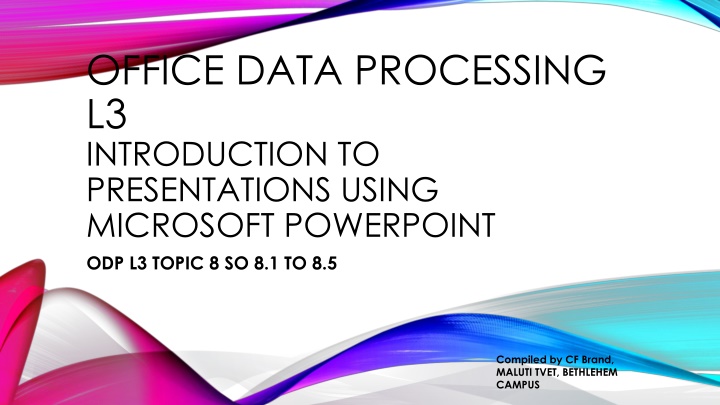 OFFICE DATA PROCESSING L3
INTRODUCTION TO PRESENTATIONS USING MICROSOFT POWERPOINT

ODP L3 TOPIC 8 SO 8.1 TO 8.5

Compiled by CF Brand, MALUTI TVET, BETHLEHEM CAMPUS